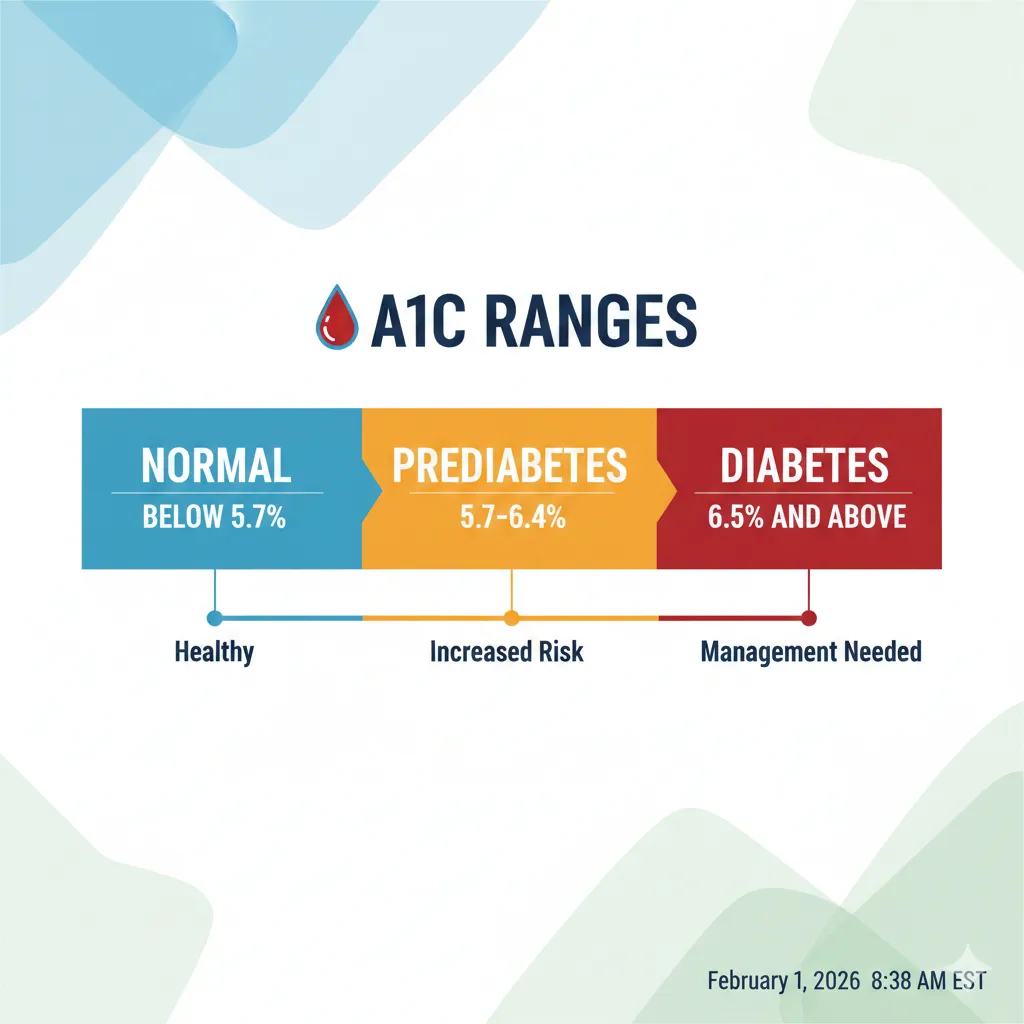 A1C RANGES

NORMAL
BELOW 5.7%

PREDIABETES
5.7-6.4%

DIABETES
6.5% AND ABOVE

Healthy

Increased Risk

Management Needed

February 1, 2026 8:38 AM EST